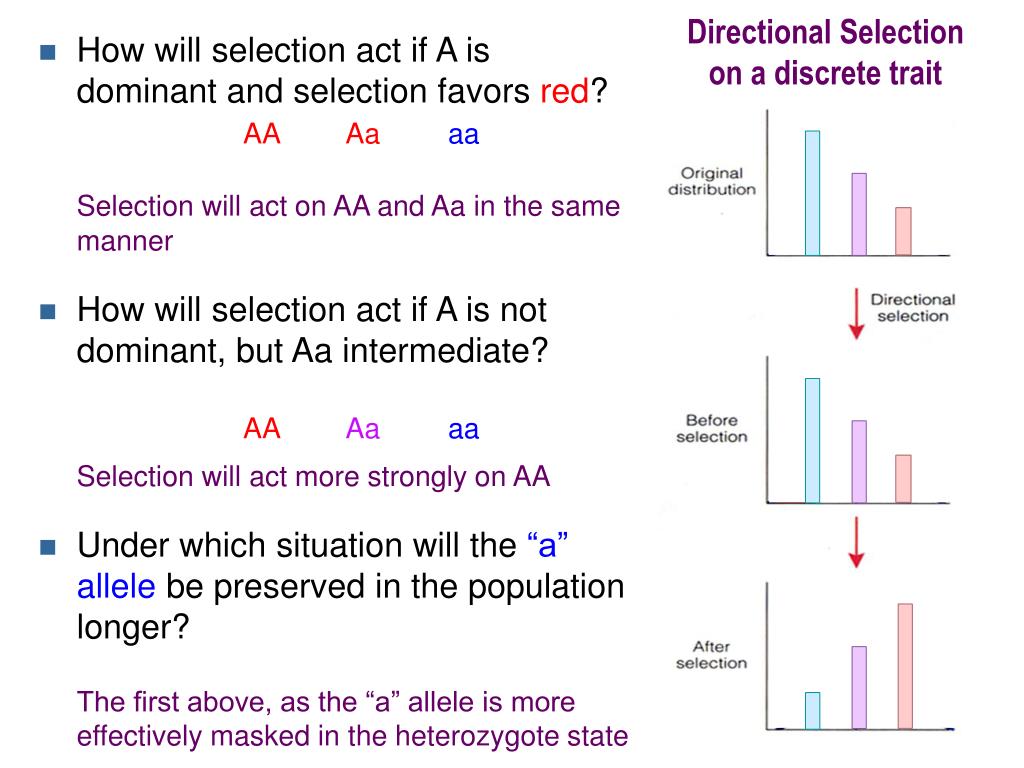 How will selection act if A is dominant and selection favors red?

AA Aa aa

Selection will act on AA and Aa in the same manner

How will selection act if A is not dominant, but Aa intermediate?

AA Aa aa

Selection will act more strongly on AA

Under which situation will the “a” allele be preserved in the population longer?

The first above, as the “a” allele is more effectively masked in the heterozygote state

Directional Selection on a discrete trait

Original distribution

Directional selection

Before selection

After selection